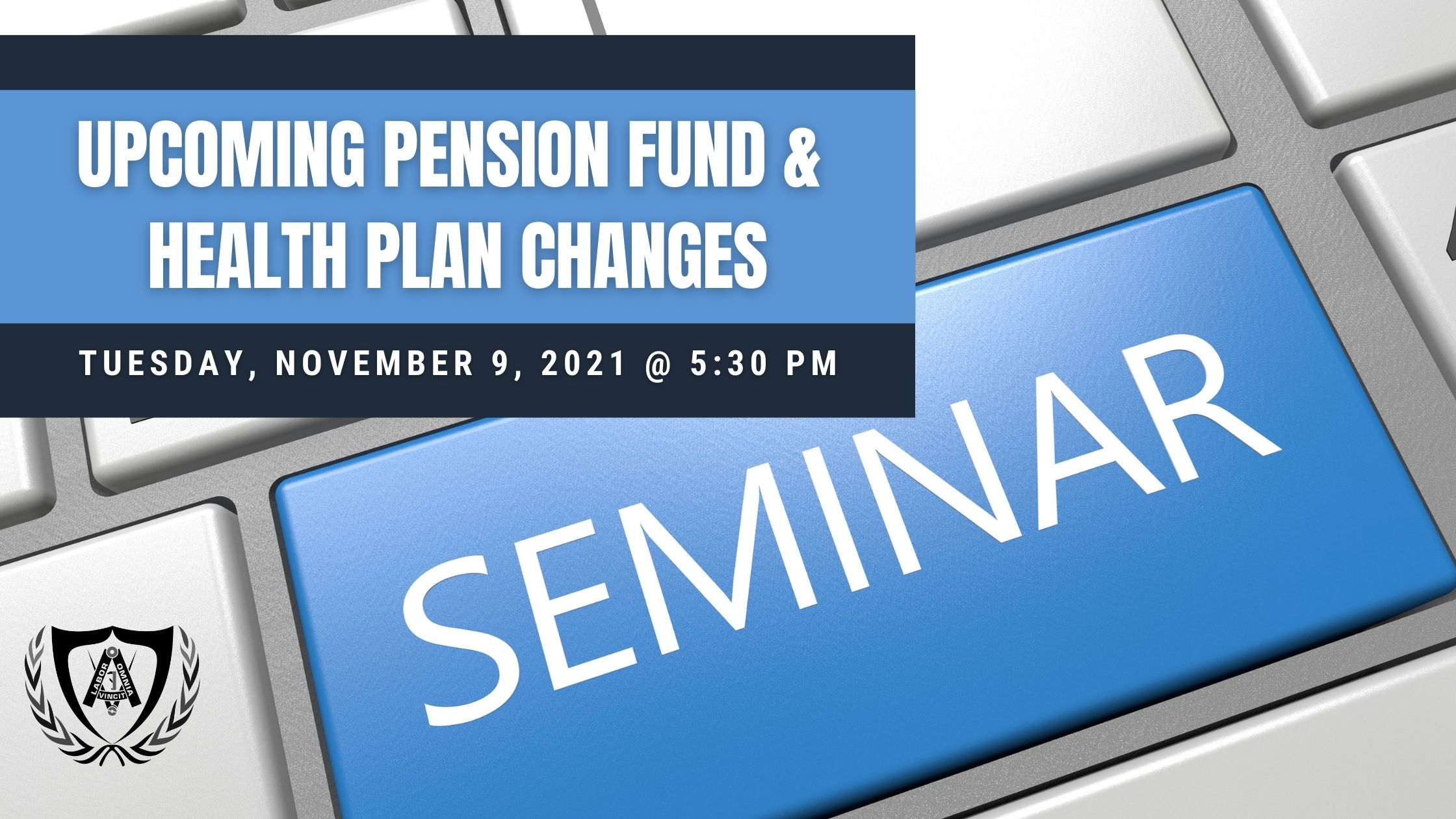 UPCOMING PENSION FUND & HEALTH PLAN CHANGES

TUESDAY, NOVEMBER 9, 2021 @ 5:30 PM

SEMINAR

LABOR OMNIA VINCIT